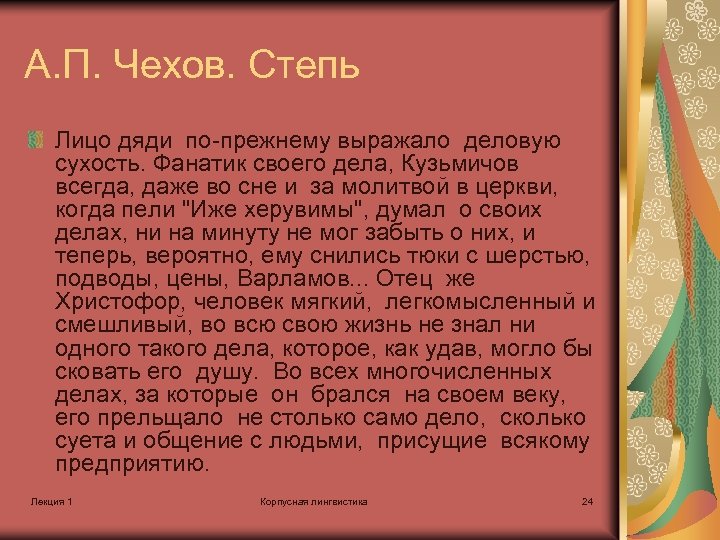 А.П. Чехов. Степь

Лицо дяди по-прежнему выражало деловую сухость. Фанатик своего дела, Кузьмичов всегда, даже во сне и за молитвой в церкви, когда пели "Иже херувимы", думал о своих делах, ни на минуту не мог забыть о них, и теперь, вероятно, ему снились тюки с шерстью, подводы, цены, Варламов... Отец же Христофор, человек мягкий, легкомысленный и смешливый, во всю свою жизнь не знал ни одного такого дела, которое, как удав, могло бы сковать его душу. Во всех многочисленных делах, за которые он брался на своем веку, его прельщало не столько само дело, сколько суета и общение с людьми, присущие всякому предприятию.

Лекция 1

Корпусная лингвистика

24